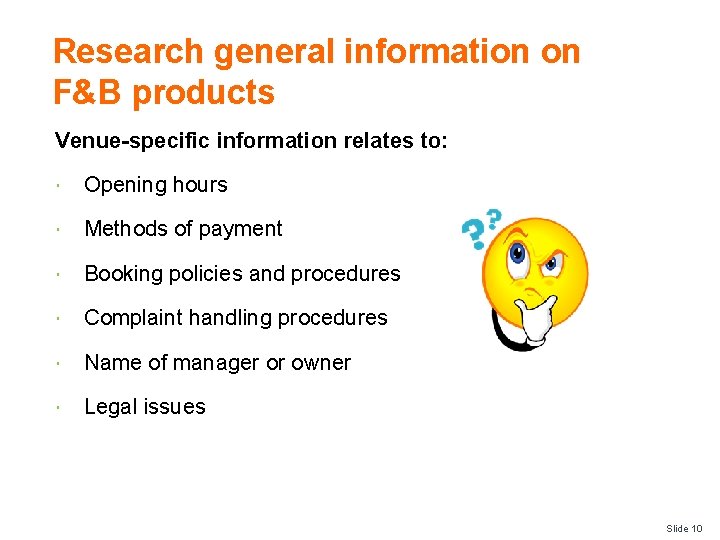 Research general information on F&B products

Venue-specific information relates to:

• Opening hours

• Methods of payment

• Booking policies and procedures

• Complaint handling procedures

• Name of manager or owner

• Legal issues

Slide 10